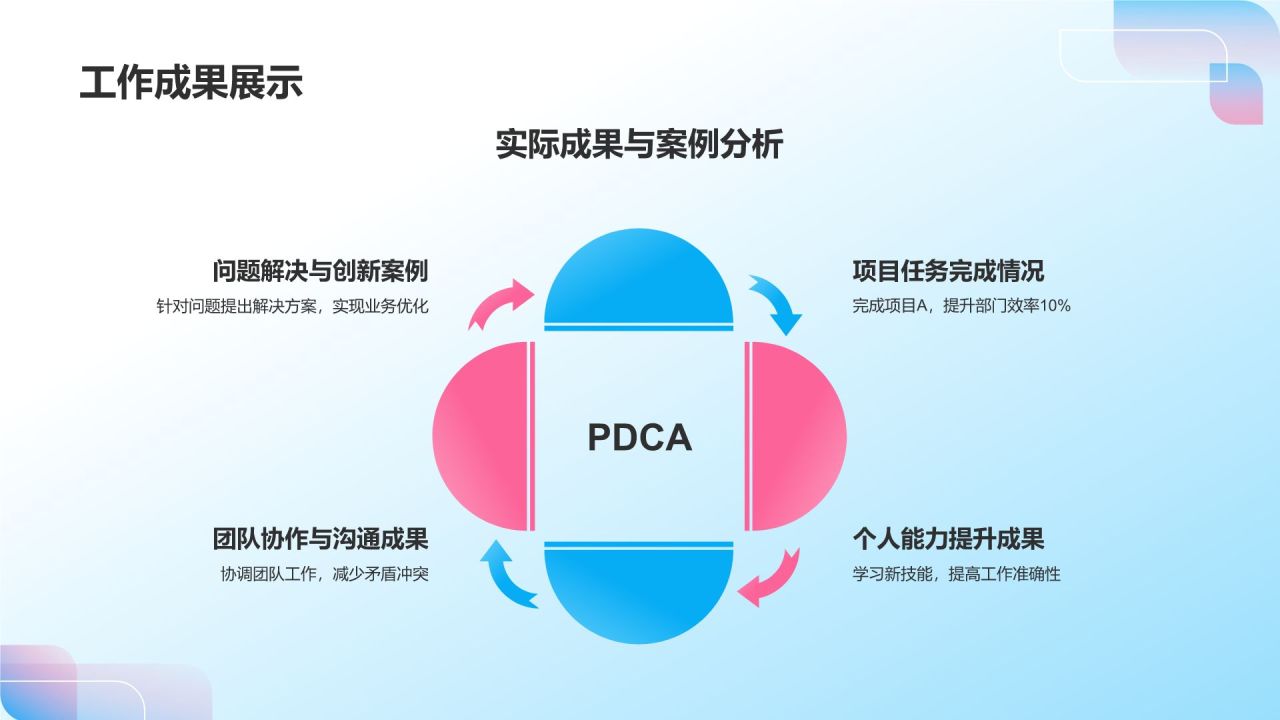 工作成果展示

实际成果与案例分析

问题解决与创新案例

针对问题提出解决方案，实现业务优化

项目任务完成情况

完成项目A，提升部门效率10%

PDCA

团队协作与沟通成果

协调团队工作，减少矛盾冲突

个人能力提升成果

学习新技能，提高工作准确性